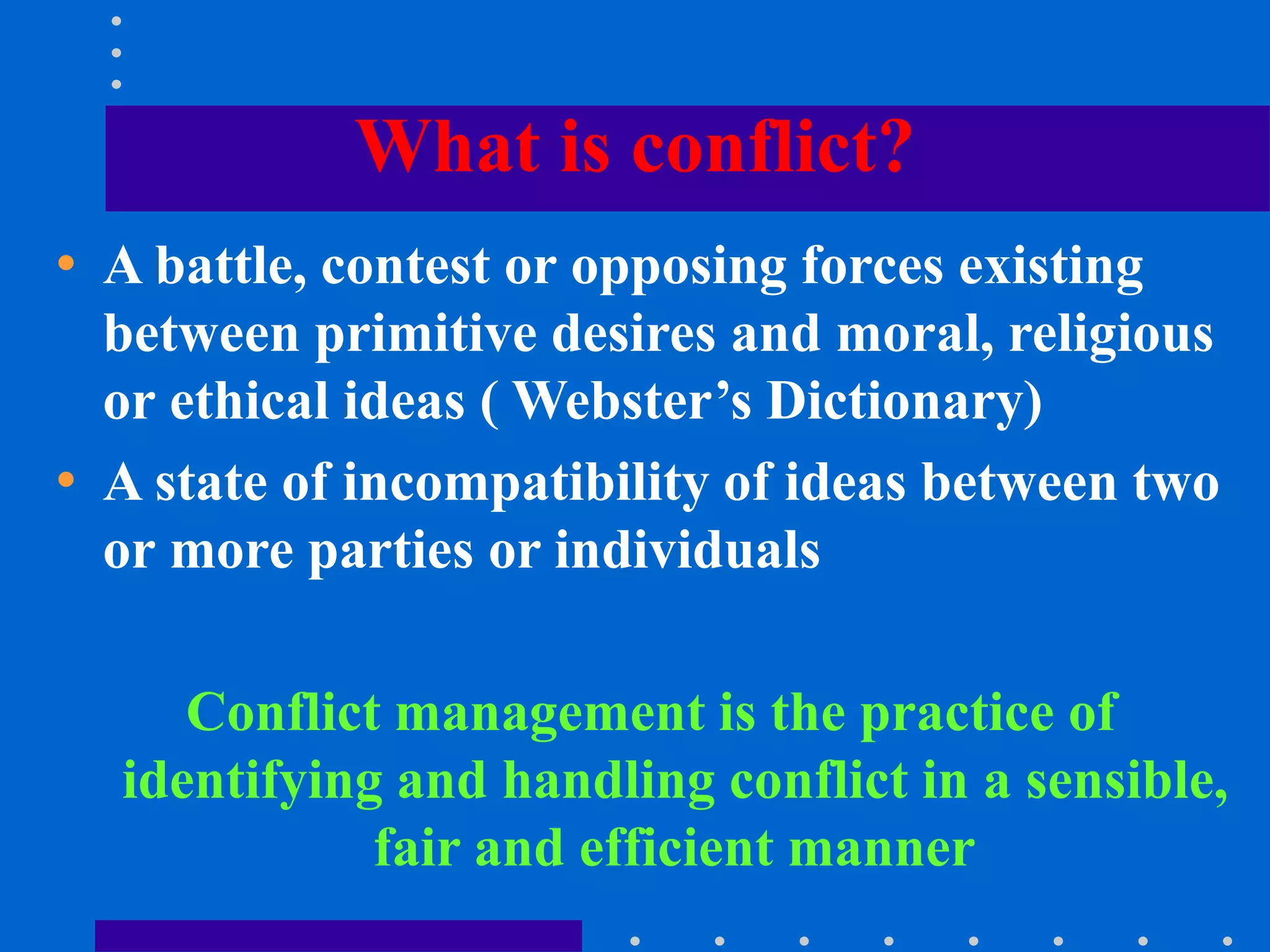 What is conflict?

• A battle, contest or opposing forces existing between primitive desires and moral, religious or ethical ideas ( Webster's Dictionary)

• A state of incompatibility of ideas between two or more parties or individuals

Conflict management is the practice of identifying and handling conflict in a sensible, fair and efficient manner